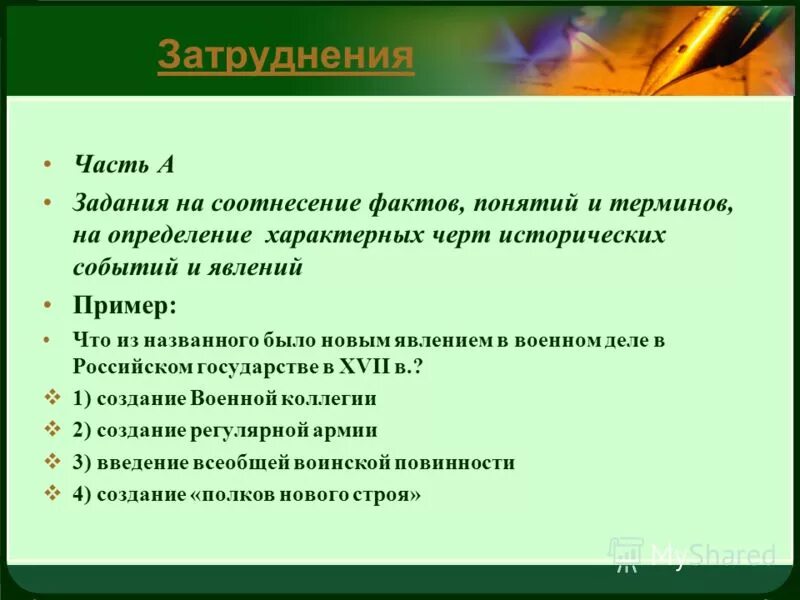 Затруднения

• Часть А
• Задания на соотнесение фактов, понятий и терминов, на определение характерных черт исторических событий и явлений
• Пример:
• Что из названного было новым явлением в военном деле в Российском государстве в XVII в.?
❖ 1) создание Военной коллегии
❖ 2) создание регулярной армии
❖ 3) введение всеобщей воинской повинности
❖ 4) создание «полков нового строя»

MyShared